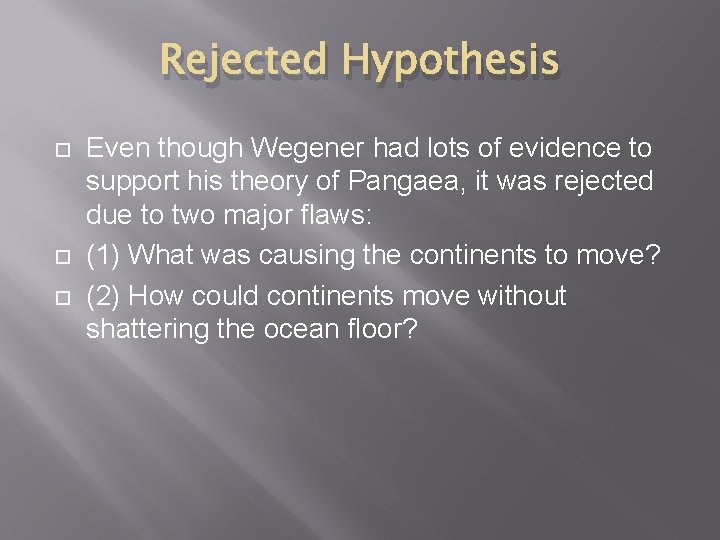 Rejected Hypothesis

Even though Wegener had lots of evidence to support his theory of Pangaea, it was rejected due to two major flaws:

(1) What was causing the continents to move?

(2) How could continents move without shattering the ocean floor?